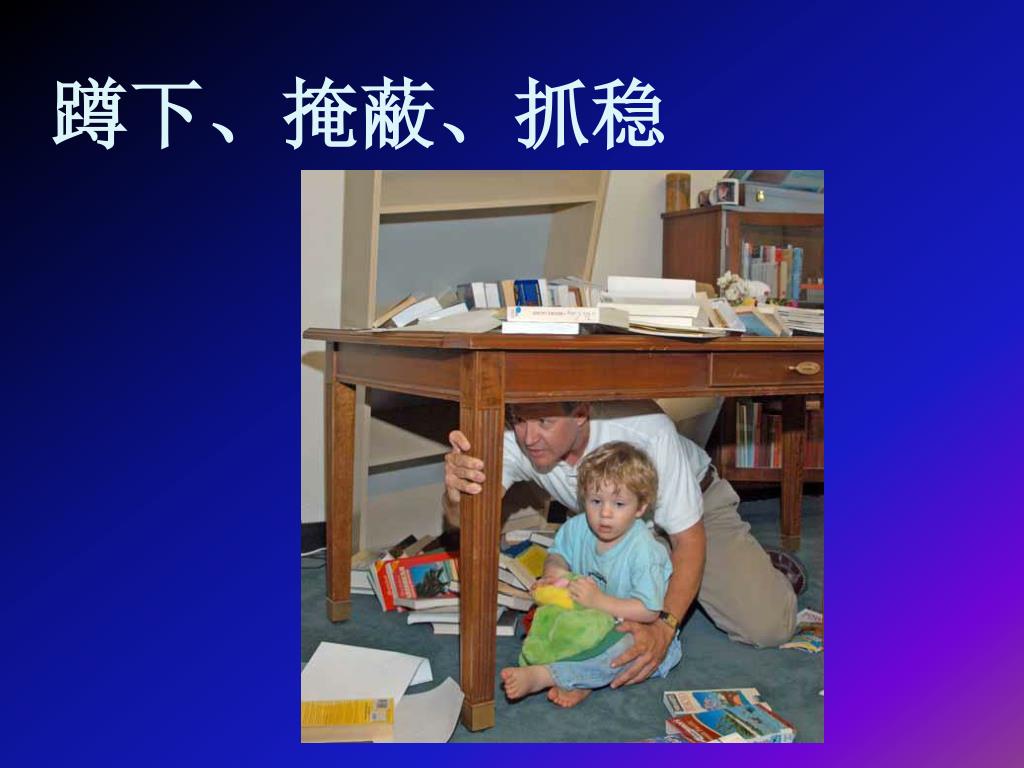 蹲下、掩蔽、抓稳